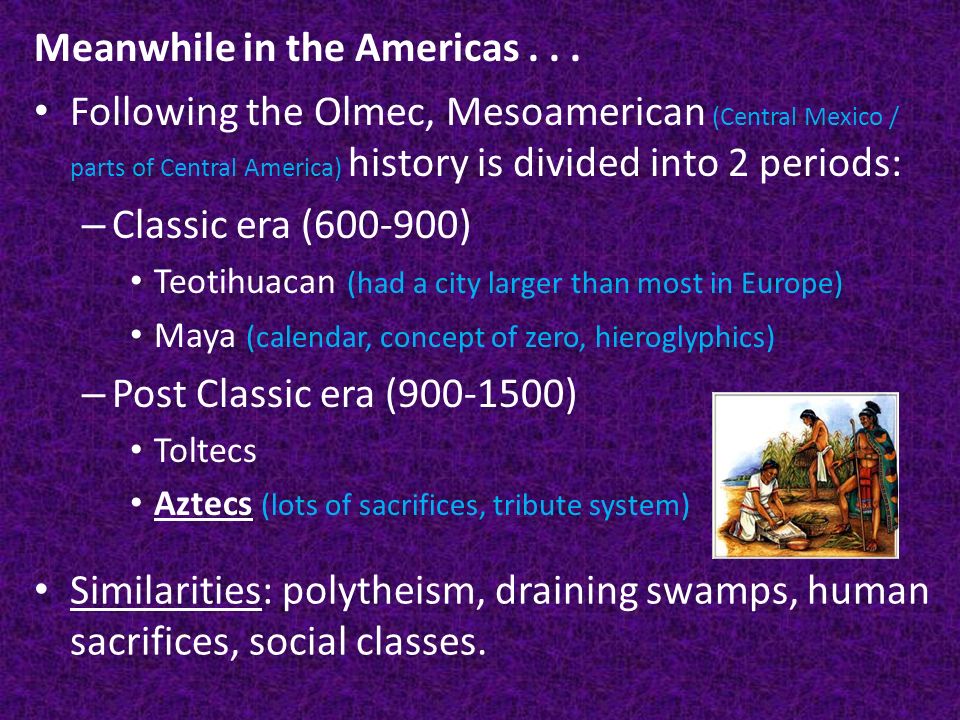 Meanwhile in the Americas . . .

• Following the Olmec, Mesoamerican (Central Mexico / parts of Central America) history is divided into 2 periods:

– Classic era (600-900)

• Teotihuacan (had a city larger than most in Europe)

• Maya (calendar, concept of zero, hieroglyphics)

– Post Classic era (900-1500)

• Toltecs

• Aztecs (lots of sacrifices, tribute system)

• Similarities: polytheism, draining swamps, human sacrifices, social classes.